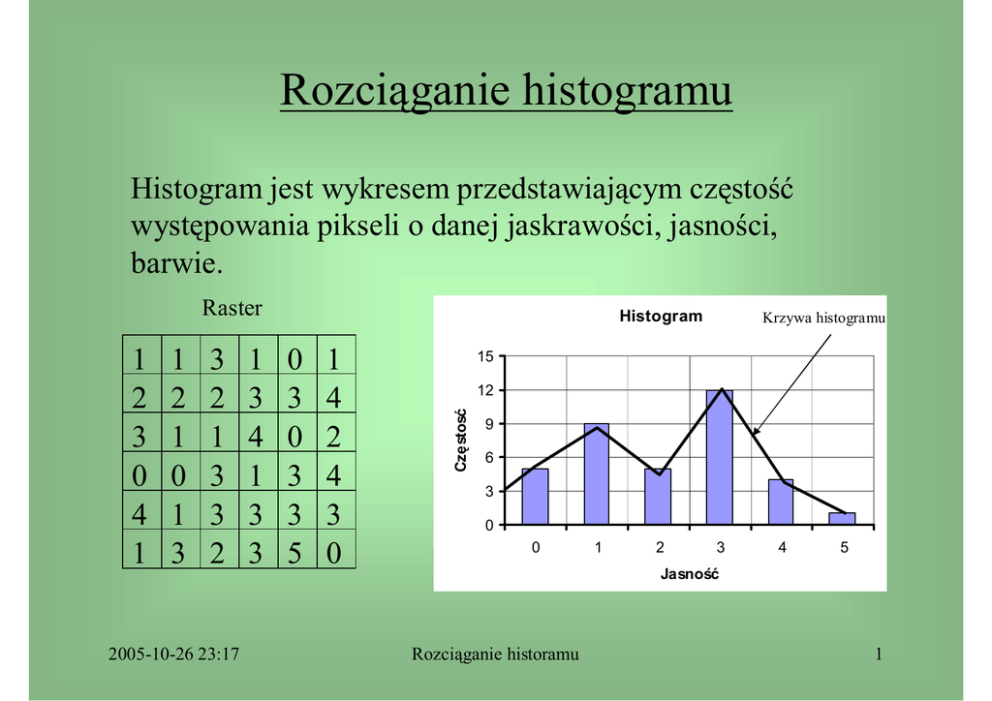 Rozciąganie histogramu

Histogram jest wykresem przedstawiającym częstość występowania pikseli o danej jaskrawości, jasności, barwie.

Raster

| 1 | 1 | 3 | 1 | 0 | 1 |
|---|---|---|---|---|---|
| 2 | 2 | 2 | 3 | 3 | 4 |
| 3 | 1 | 1 | 4 | 0 | 2 |
| 0 | 0 | 3 | 1 | 3 | 4 |
| 4 | 1 | 3 | 3 | 3 | 3 |
| 1 | 3 | 2 | 3 | 5 | 0 |

Histogram

Krzywa histogramu

Częstość

15
12
9
6
3
0

0 1 2 3 4 5

Jasność

2005-10-26 23:17

Rozciąganie historamu

1